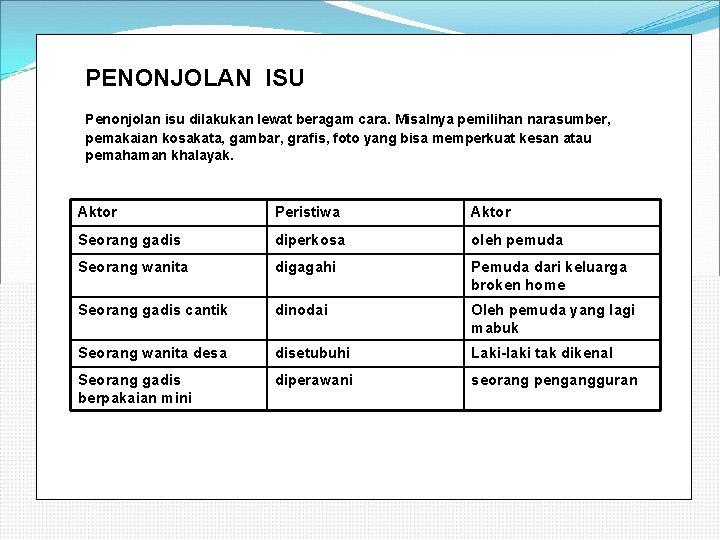 PENONJOLAN ISU

Penonjolan isu dilakukan lewat beragam cara. Misalnya pemilihan narasumber, pemakaian kosakata, gambar, grafis, foto yang bisa memperkuat kesan atau pemahaman khalayak.

| Aktor | Peristiwa | Aktor |
|---|---|---|
| Seorang gadis | diperkosa | oleh pemuda |
| Seorang wanita | digagahi | Pemuda dari keluarga broken home |
| Seorang gadis cantik | dinodai | Oleh pemuda yang lagi mabuk |
| Seorang wanita desa | disetubuhi | Laki-laki tak dikenal |
| Seorang gadis berpakaian mini | diperawani | seorang pengangguran |